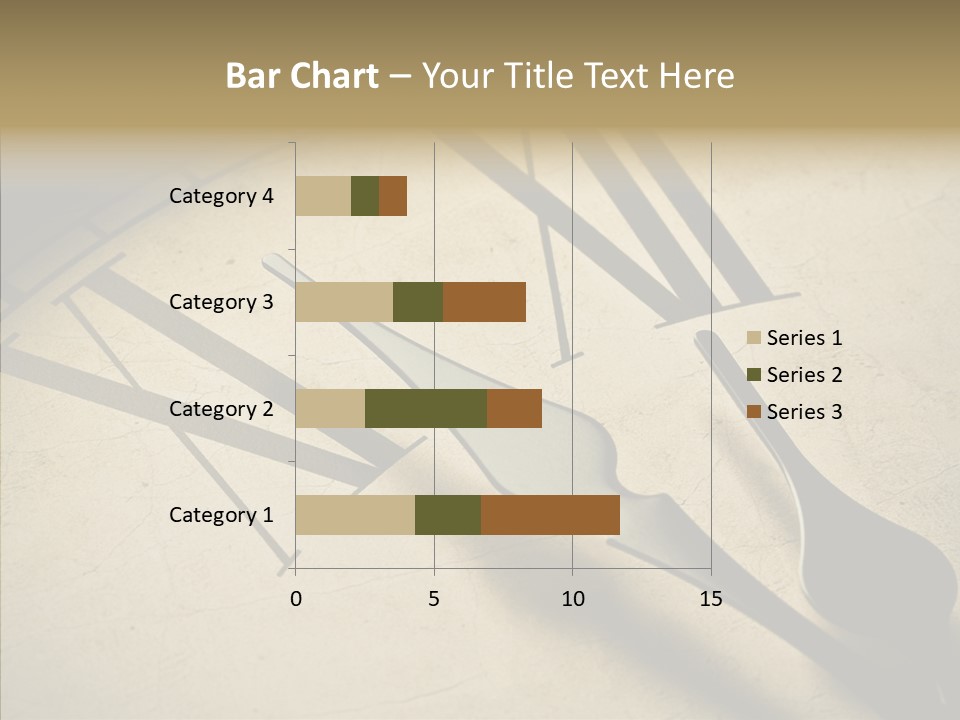 Bar Chart – Your Title Text Here

Category 4
Category 3
Category 2
Category 1

0
5
10
15

Series 1
Series 2
Series 3